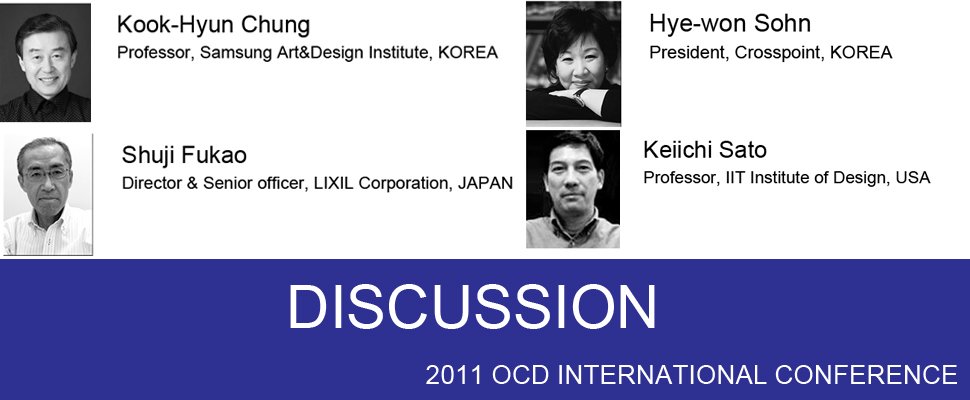 Kook-Hyun Chung
Professor, Samsung Art&Design Institute, KOREA

Shuji Fukao
Director & Senior officer, LIXIL Corporation, JAPAN

Hye-won Sohn
President, Crosspoint, KOREA

Keiichi Sato
Professor, IIT Institute of Design, USA

DISCUSSION

2011 OCD INTERNATIONAL CONFERENCE